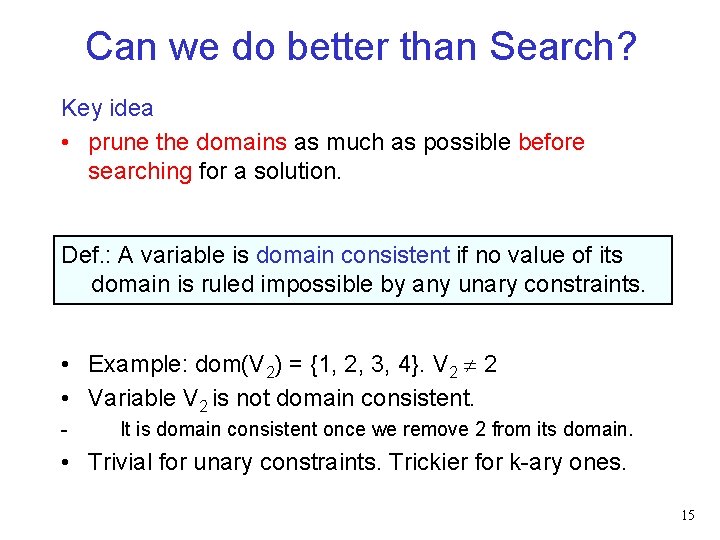 Can we do better than Search?

Key idea

• prune the domains as much as possible before searching for a solution.

Def.: A variable is domain consistent if no value of its domain is ruled impossible by any unary constraints.

• Example: dom($V_2$) = {1, 2, 3, 4}. $V_2 \neq 2$
• Variable $V_2$ is not domain consistent.
- It is domain consistent once we remove 2 from its domain.
• Trivial for unary constraints. Trickier for k-ary ones.

15